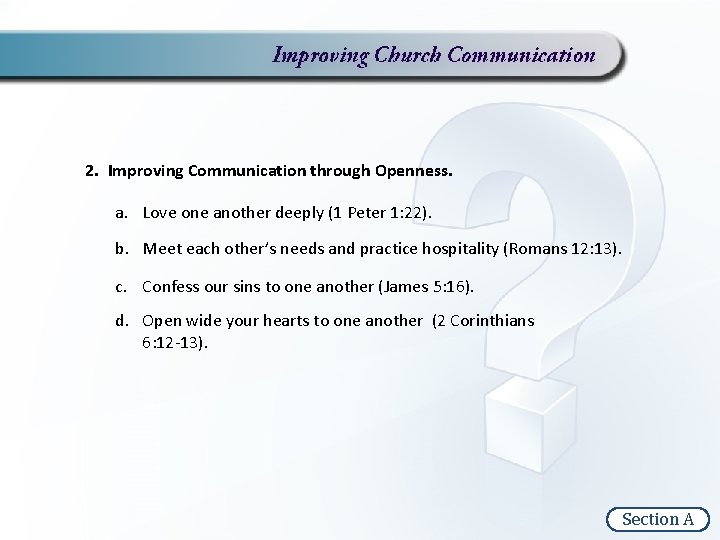 Improving Church Communication

2. Improving Communication through Openness.

a. Love one another deeply (1 Peter 1:22).

b. Meet each other's needs and practice hospitality (Romans 12:13).

c. Confess our sins to one another (James 5:16).

d. Open wide your hearts to one another (2 Corinthians 6:12-13).

Section A